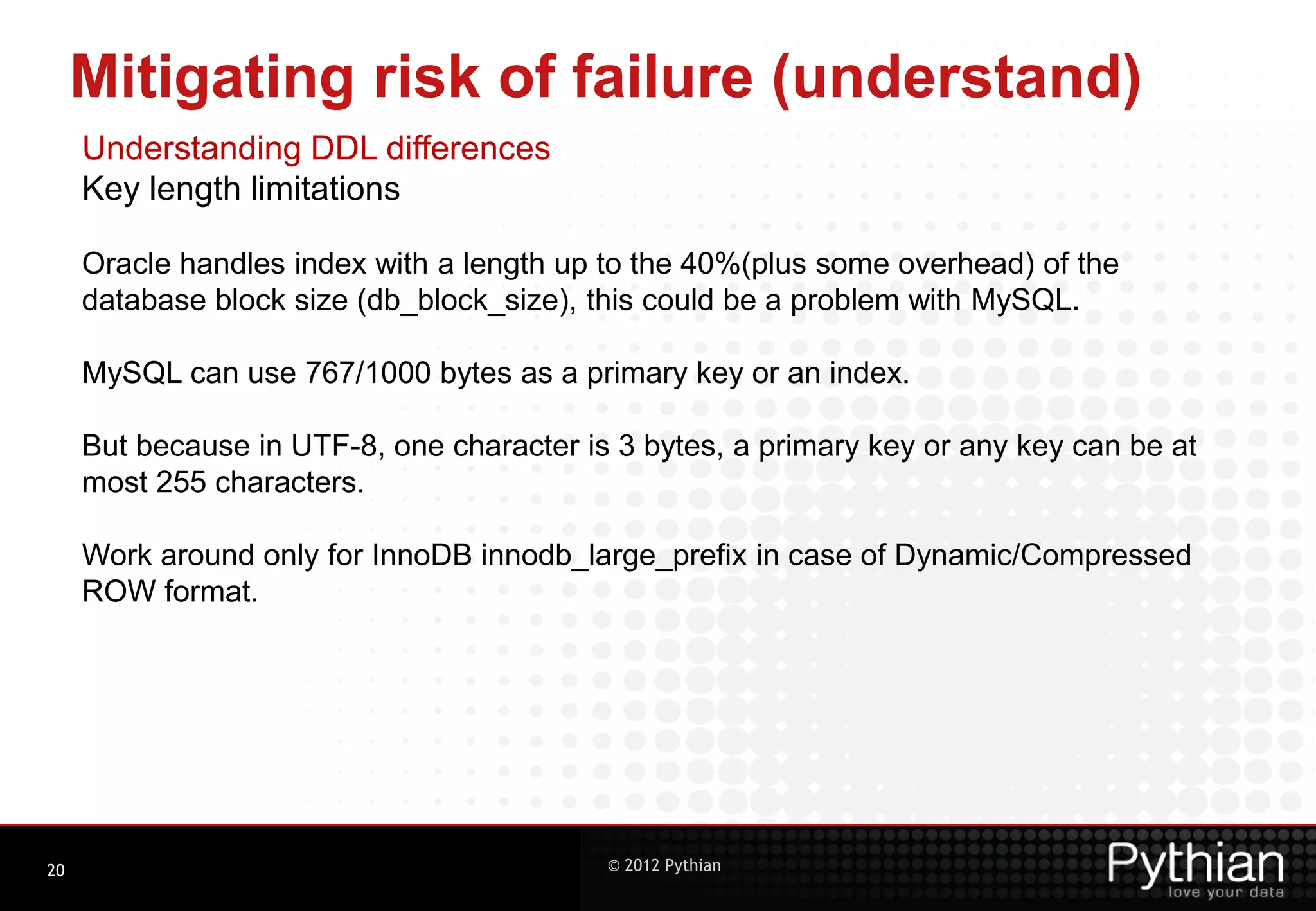 Mitigating risk of failure (understand)

Understanding DDL differences
Key length limitations

Oracle handles index with a length up to the 40%(plus some overhead) of the database block size (db_block_size), this could be a problem with MySQL.

MySQL can use 767/1000 bytes as a primary key or an index.

But because in UTF-8, one character is 3 bytes, a primary key or any key can be at most 255 characters.

Work around only for InnoDB innodb_large_prefix in case of Dynamic/Compressed ROW format.

20

© 2012 Pythian

Pythian
love your data